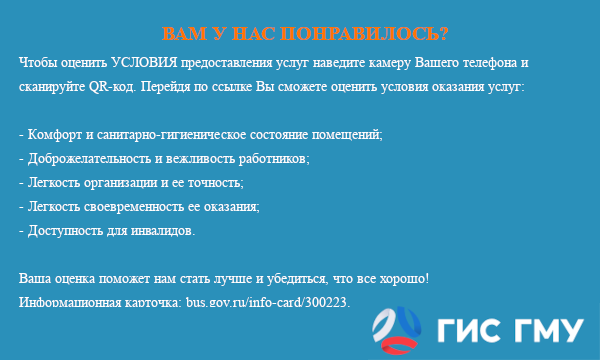 ВАМ У НАС ПОНРАВИЛОСЬ?

Чтобы оценить УСЛОВИЯ предоставления услуг наведите камеру Вашего телефона и сканируйте QR-код. Перейдя по ссылке Вы сможете оценить условия оказания услуг:

- Комфорт и санитарно-гигиеническое состояние помещений;
- Доброжелательность и вежливость работников;
- Легкость организации и ее точность;
- Легкость своевременность ее оказания;
- Доступность для инвалидов.

Ваша оценка поможет нам стать лучше и убедиться, что все хорошо!
Информационная карточка: bus.gov.ru/info-card/300223.

ГИС ГМУ